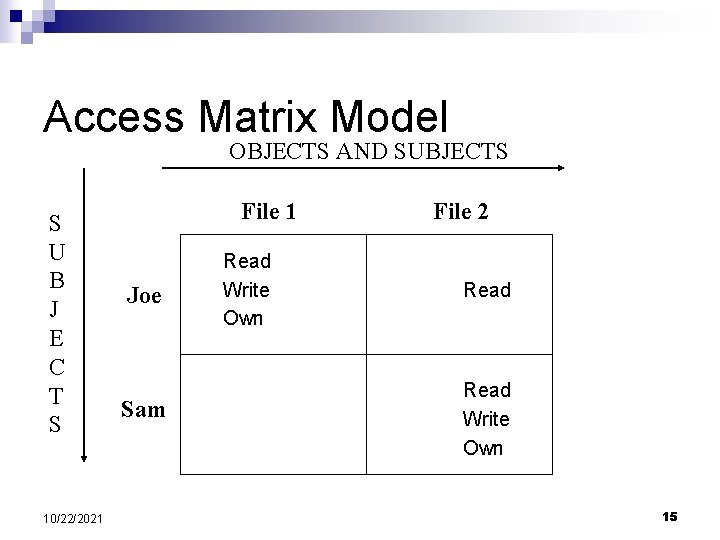 Access Matrix Model

OBJECTS AND SUBJECTS

SUBJECTS

| | File 1 | File 2 |
|---|---|---|
| Joe | Read Write Own | Read |
| Sam | | Read Write Own |

10/22/2021

15